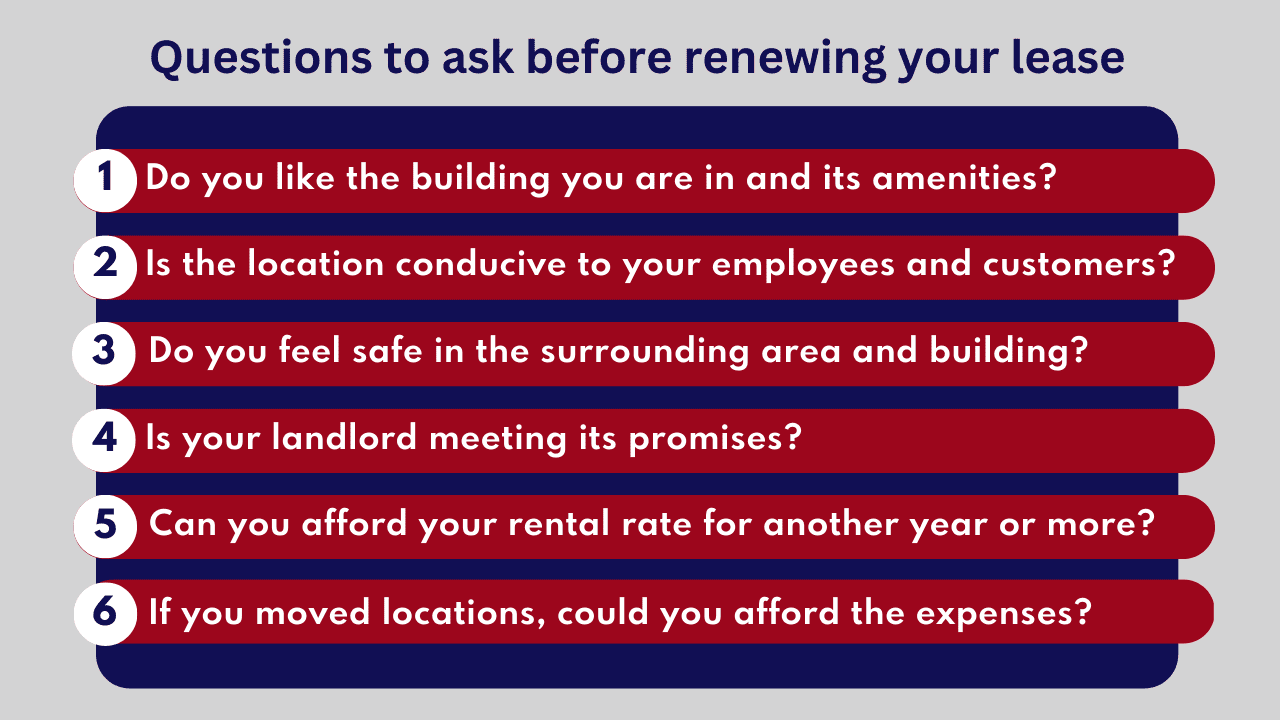 Questions to ask before renewing your lease

1 Do you like the building you are in and its amenities?

2 Is the location conducive to your employees and customers?

3 Do you feel safe in the surrounding area and building?

4 Is your landlord meeting its promises?

5 Can you afford your rental rate for another year or more?

6 If you moved locations, could you afford the expenses?